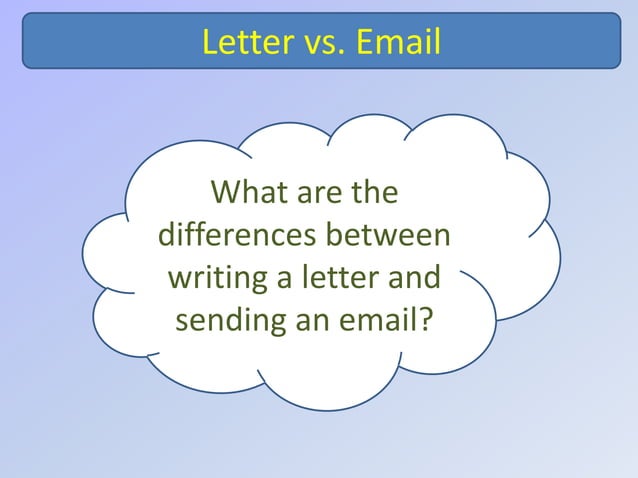 Letter vs. Email

What are the differences between writing a letter and sending an email?